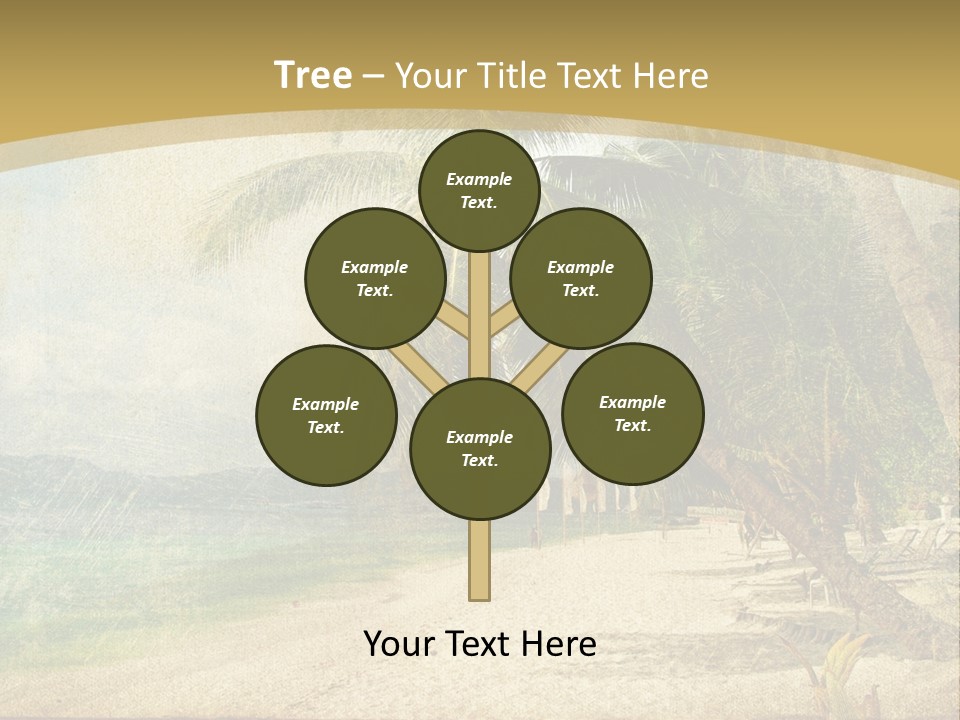 Tree – Your Title Text Here

Example Text.

Example Text.

Example Text.

Example Text.

Example Text.

Example Text.

Your Text Here